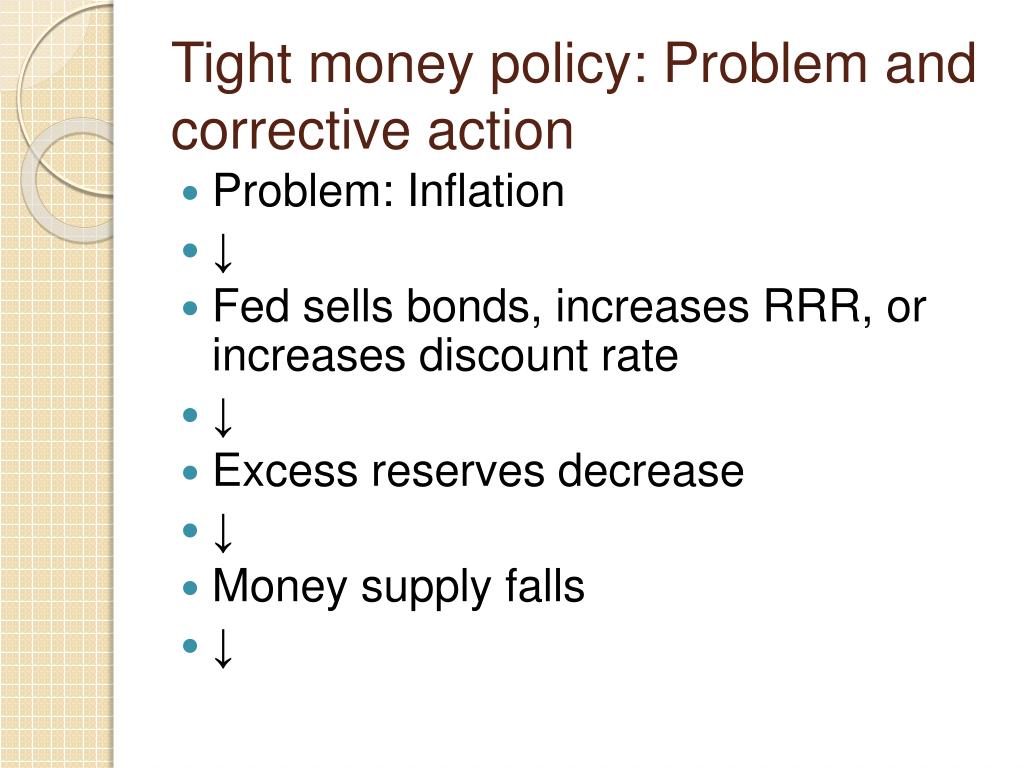 Tight money policy: Problem and corrective action

- Problem: Inflation
- ↓
- Fed sells bonds, increases RRR, or increases discount rate
- ↓
- Excess reserves decrease
- ↓
- Money supply falls
- ↓